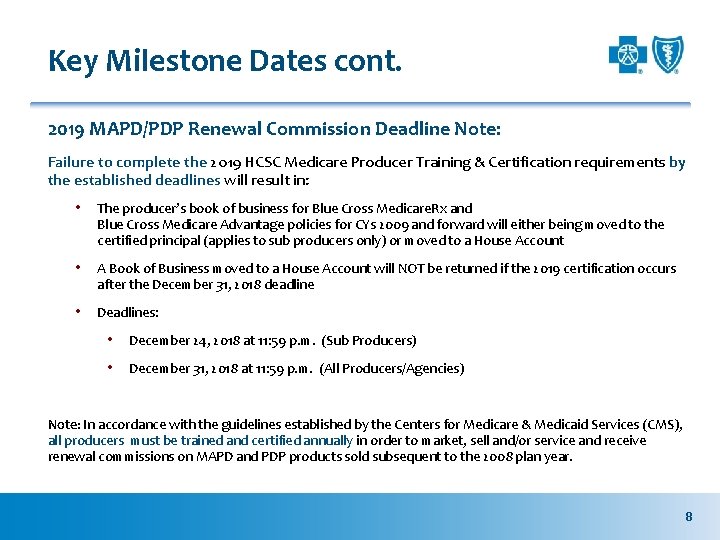 Key Milestone Dates cont.

2019 MAPD/PDP Renewal Commission Deadline Note:

Failure to complete the 2019 HCSC Medicare Producer Training & Certification requirements by the established deadlines will result in:

• The producer's book of business for Blue Cross MedicareRx and Blue Cross Medicare Advantage policies for CYs 2009 and forward will either being moved to the certified principal (applies to sub producers only) or moved to a House Account

• A Book of Business moved to a House Account will NOT be returned if the 2019 certification occurs after the December 31, 2018 deadline

• Deadlines:

• December 24, 2018 at 11:59 p.m. (Sub Producers)

• December 31, 2018 at 11:59 p.m. (All Producers/Agencies)

Note: In accordance with the guidelines established by the Centers for Medicare & Medicaid Services (CMS), all producers must be trained and certified annually in order to market, sell and/or service and receive renewal commissions on MAPD and PDP products sold subsequent to the 2008 plan year.

8